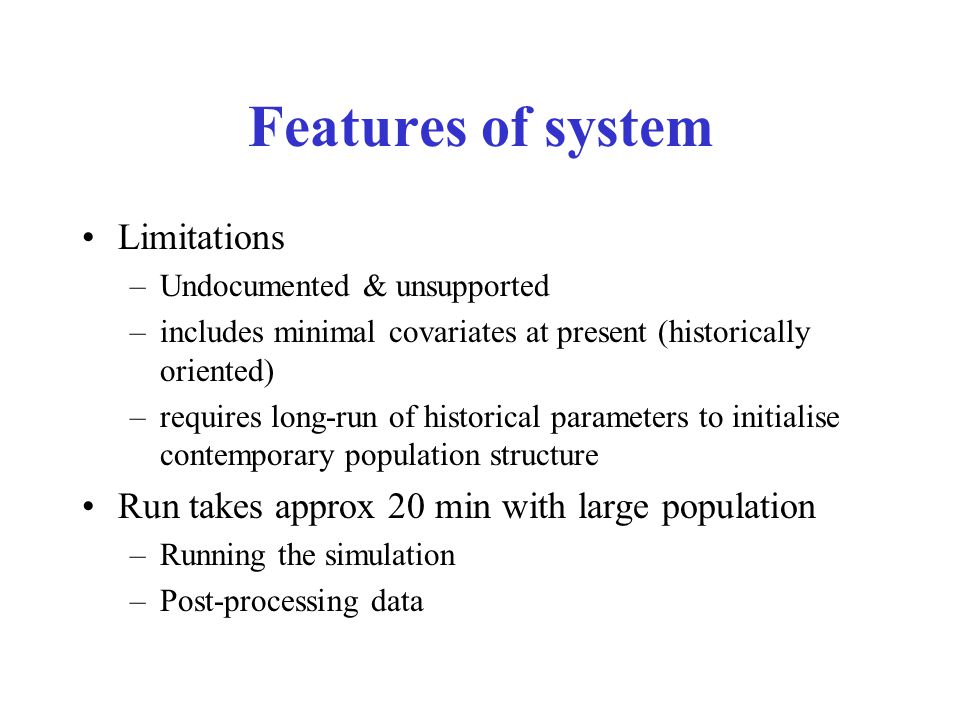 Features of system

• Limitations
– Undocumented & unsupported
– includes minimal covariates at present (historically oriented)
– requires long-run of historical parameters to initialise contemporary population structure
• Run takes approx 20 min with large population
– Running the simulation
– Post-processing data